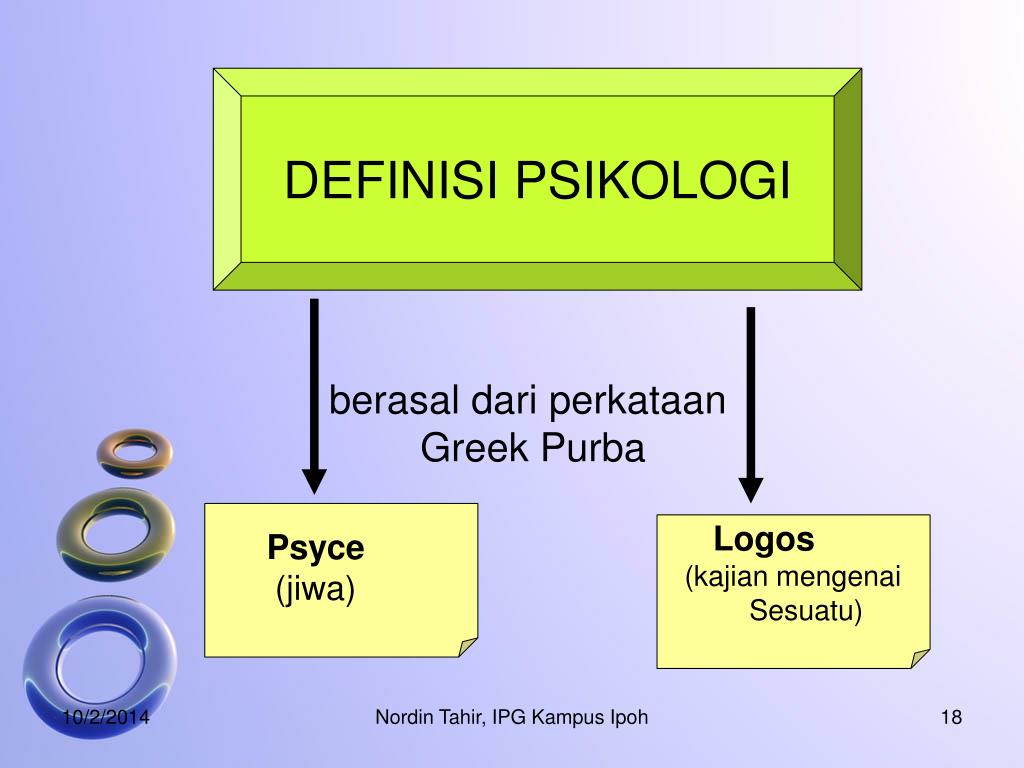 DEFINISI PSIKOLOGI

berasal dari perkataan Greek Purba

Psyce
(jiwa)

Logos
(kajian mengenai Sesuatu)

10/2/2014

Nordin Tahir, IPG Kampus Ipoh

18